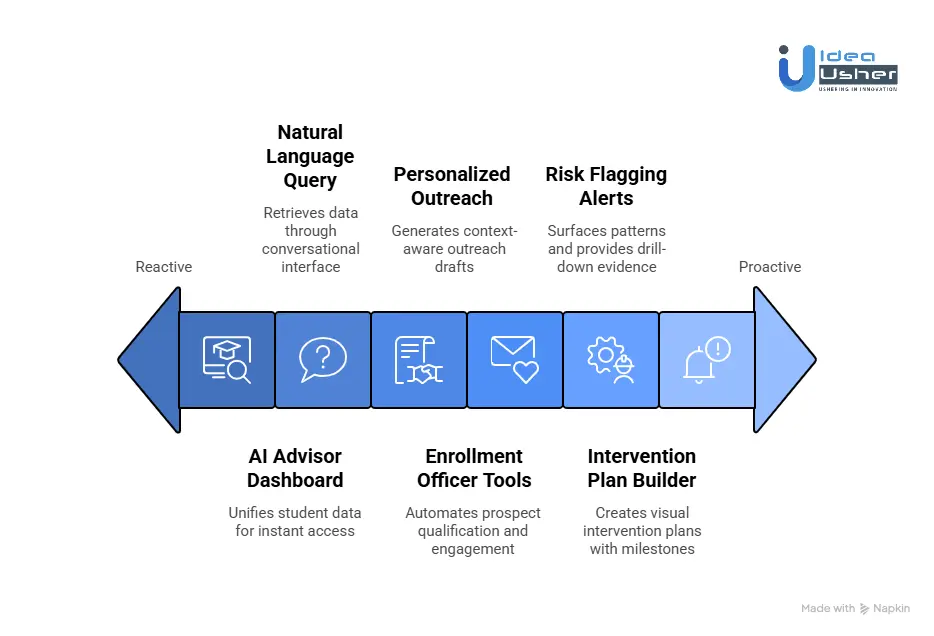 Idea Usher
USHERING IN INNOVATION

Natural Language Query

Retrieves data through conversational interface

Personalized Outreach

Generates context-aware outreach drafts

Risk Flagging Alerts

Surfaces patterns and provides drill-down evidence

Reactive

Proactive

AI Advisor Dashboard

Unifies student data for instant access

Enrollment Officer Tools

Automates prospect qualification and engagement

Intervention Plan Builder

Creates visual intervention plans with milestones

Made with Napkin